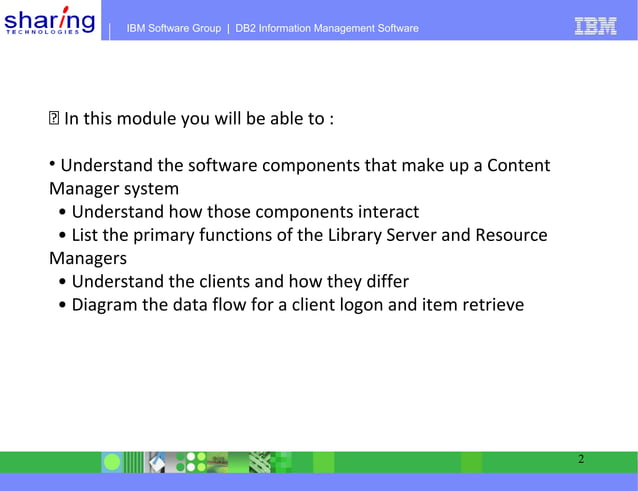 sharing TECHNOLOGIES

IBM Software Group | DB2 Information Management Software

IBM

 In this module you will be able to :

• Understand the software components that make up a Content Manager system
• Understand how those components interact
• List the primary functions of the Library Server and Resource Managers
• Understand the clients and how they differ
• Diagram the data flow for a client logon and item retrieve

2